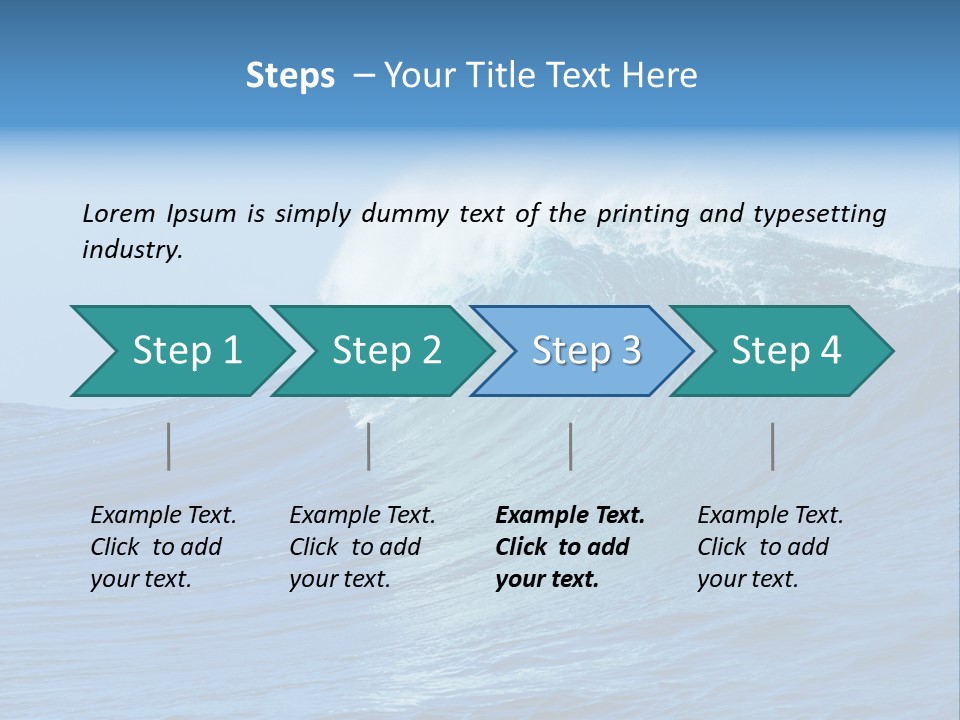 Steps – Your Title Text Here

Lorem Ipsum is simply dummy text of the printing and typesetting industry.

Step 1

Step 2

Step 3

Step 4

Example Text. Click to add your text.

Example Text. Click to add your text.

Example Text. Click to add your text.

Example Text. Click to add your text.